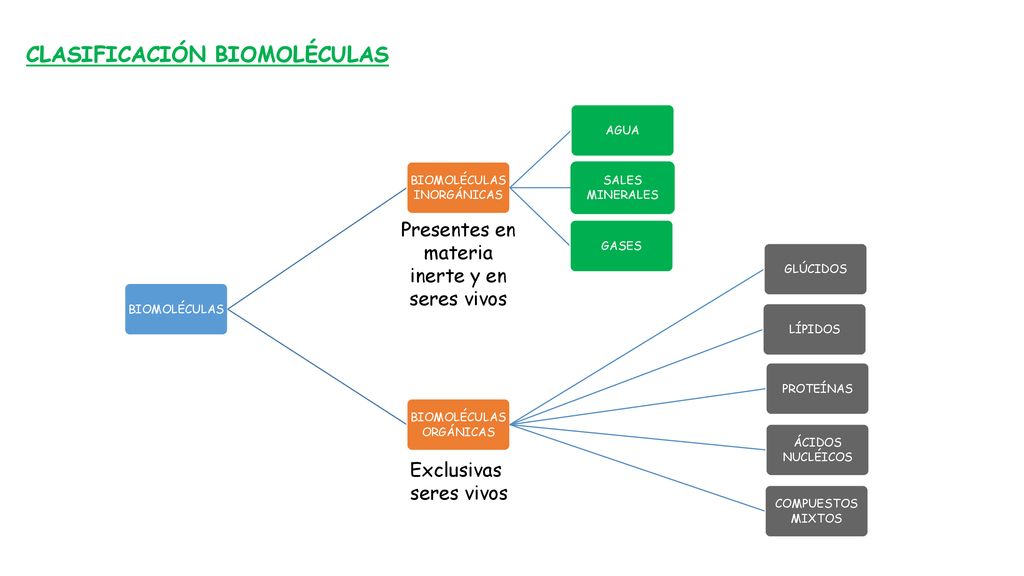 CLASIFICACIÓN BIOMOLÉCULAS

BIOMOLÉCULAS

BIOMOLÉCULAS INORGÁNICAS

Presentes en materia inerte y en seres vivos

AGUA

SALES MINERALES

GASES

BIOMOLÉCULAS ORGÁNICAS

Exclusivas seres vivos

GLÚCIDOS

LÍPIDOS

PROTEÍNAS

ÁCIDOS NUCLÉICOS

COMPUESTOS MIXTOS